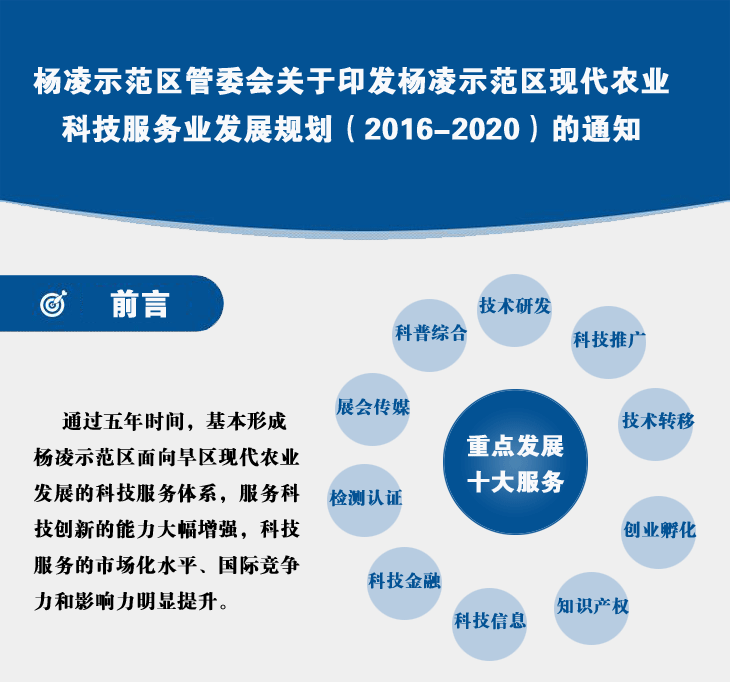 杨凌示范区管委会关于印发杨凌示范区现代农业科技服务业发展规划（2016-2020）的通知

前言

通过五年时间，基本形成杨凌示范区面向旱区现代农业发展的科技服务体系，服务科技创新的能力大幅增强，科技服务的市场化水平、国际竞争力和影响力明显提升。

重点发展十大服务

技术研发

科技推广

技术转移

创业孵化

知识产权

科技信息

科技金融

检测认证

展会传媒

科普综合